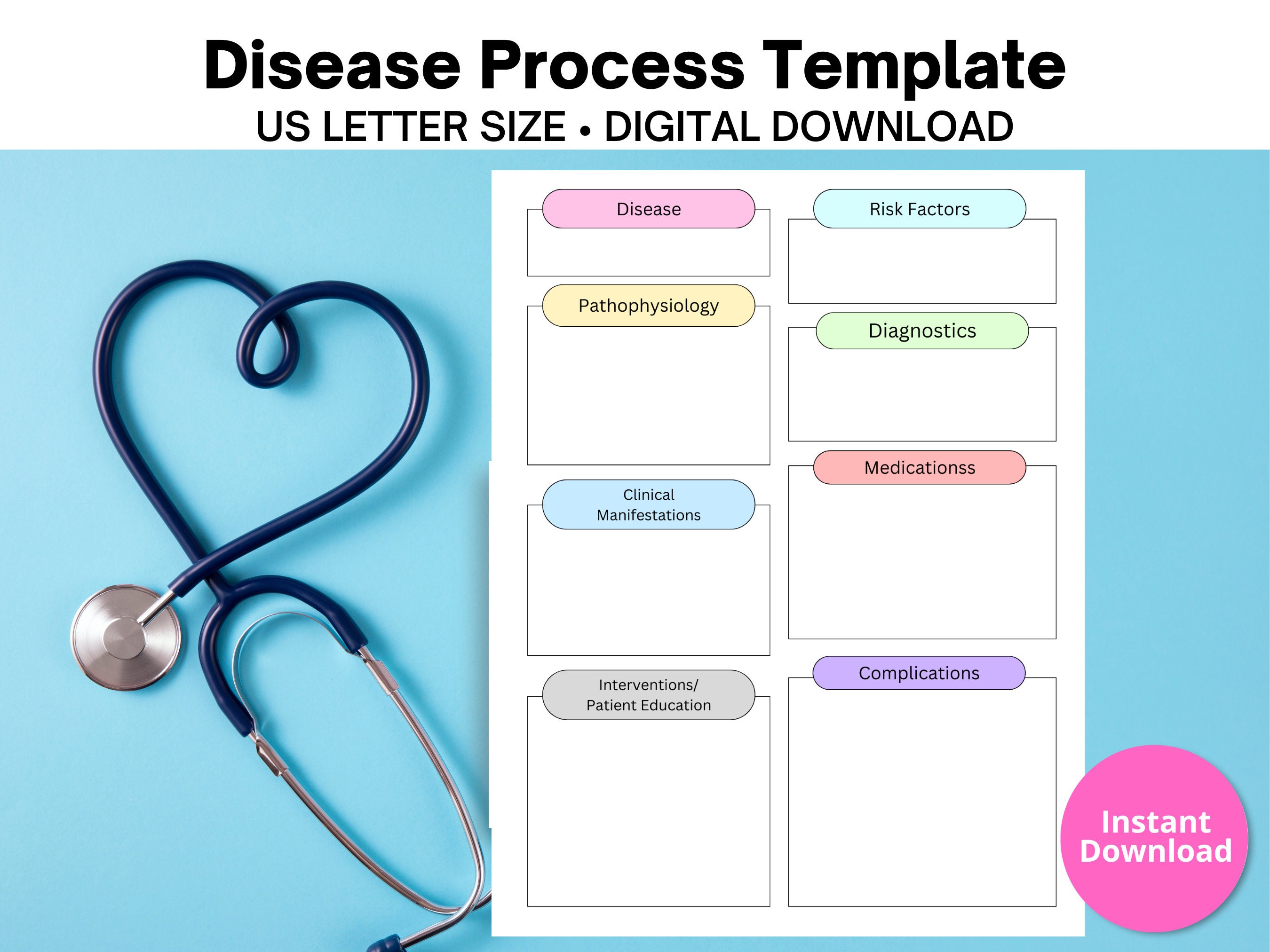 Disease Process Template
US LETTER SIZE • DIGITAL DOWNLOAD

Disease

Pathophysiology

Clinical Manifestations

Interventions/ Patient Education

Risk Factors

Diagnostics

Medicationss

Complications

Instant Download